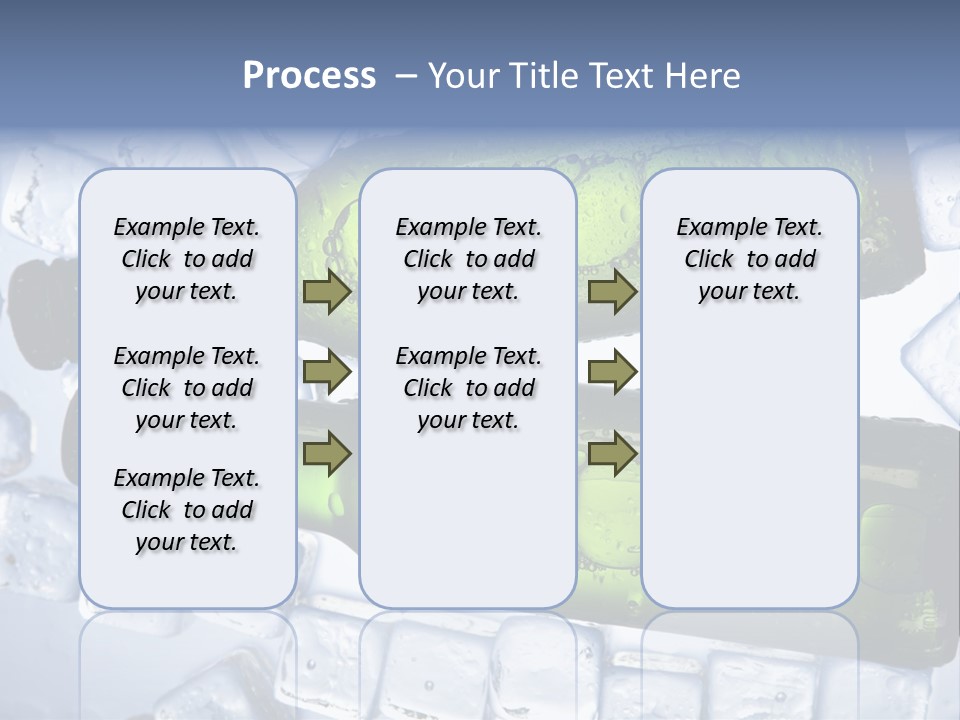 Process – Your Title Text Here

Example Text. Click to add your text.

Example Text. Click to add your text.

Example Text. Click to add your text.

Example Text. Click to add your text.

Example Text. Click to add your text.

Example Text. Click to add your text.